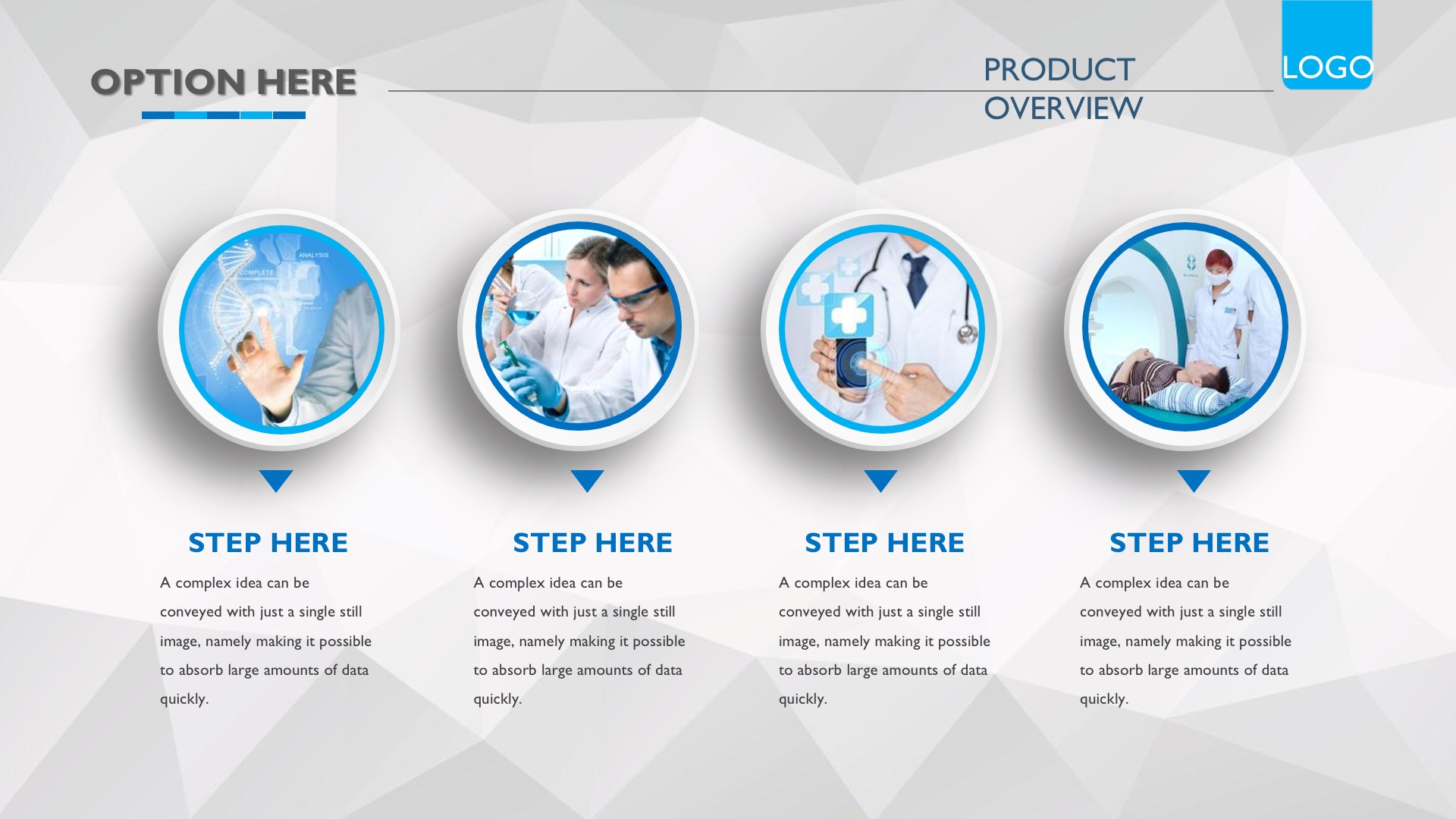 OPTION HERE

PRODUCT OVERVIEW

LOGO

ANALYSIS

COMPLETE

STEP HERE

A complex idea can be conveyed with just a single still image, namely making it possible to absorb large amounts of data quickly.

STEP HERE

A complex idea can be conveyed with just a single still image, namely making it possible to absorb large amounts of data quickly.

STEP HERE

A complex idea can be conveyed with just a single still image, namely making it possible to absorb large amounts of data quickly.

STEP HERE

A complex idea can be conveyed with just a single still image, namely making it possible to absorb large amounts of data quickly.